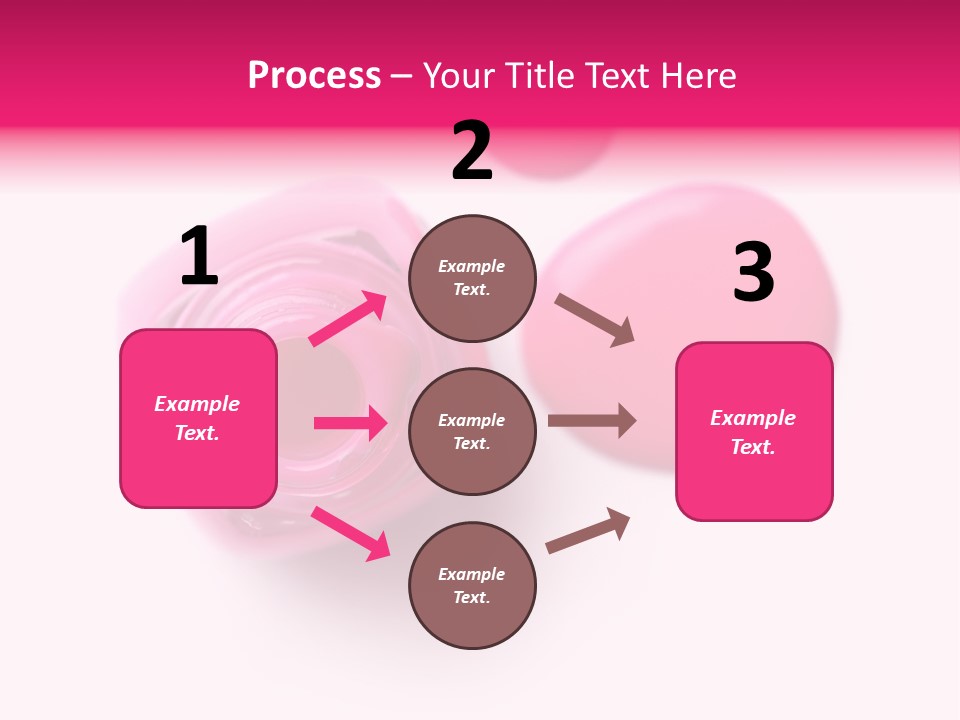 Process – Your Title Text Here

1

Example Text.

2

Example Text.

Example Text.

Example Text.

3

Example Text.